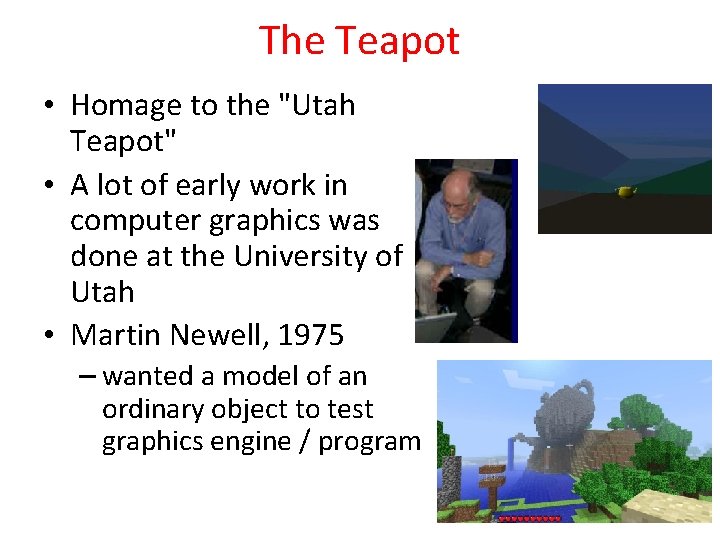 The Teapot

• Homage to the "Utah Teapot"
• A lot of early work in computer graphics was done at the University of Utah
• Martin Newell, 1975
– wanted a model of an ordinary object to test graphics engine / program